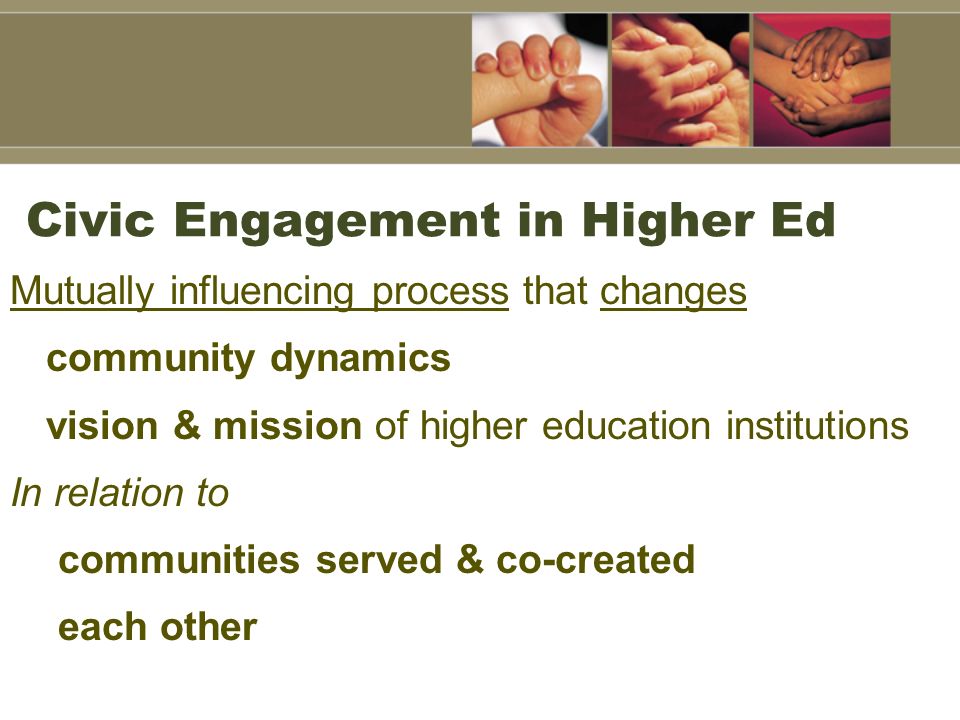 Civic Engagement in Higher Ed

Mutually influencing process that changes

community dynamics

vision & mission of higher education institutions

In relation to

communities served & co-created

each other